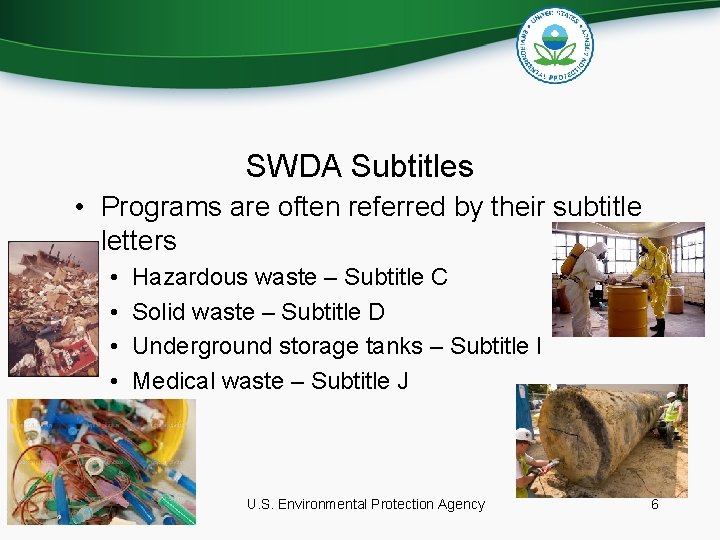 UNITED STATES ENVIRONMENTAL PROTECTION AGENCY

SWDA Subtitles

• Programs are often referred by their subtitle letters
  • Hazardous waste – Subtitle C
  • Solid waste – Subtitle D
  • Underground storage tanks – Subtitle I
  • Medical waste – Subtitle J

U.S. Environmental Protection Agency

6